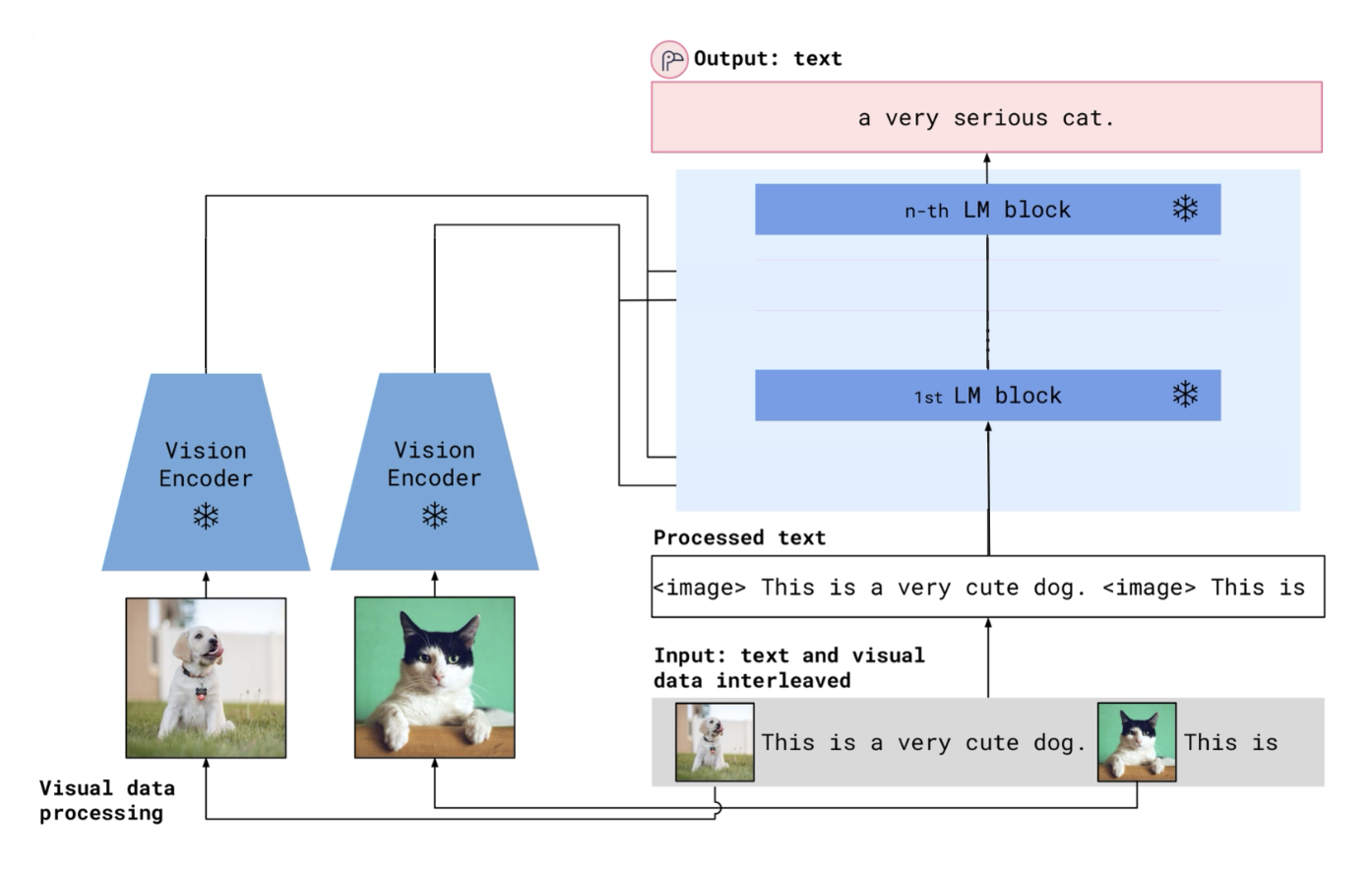 Output: text

a very serious cat.

n-th LM block

1st LM block

Vision Encoder

Vision Encoder

Processed text

<image> This is a very cute dog. <image> This is

Input: text and visual data interleaved

This is a very cute dog.

This is

Visual data processing